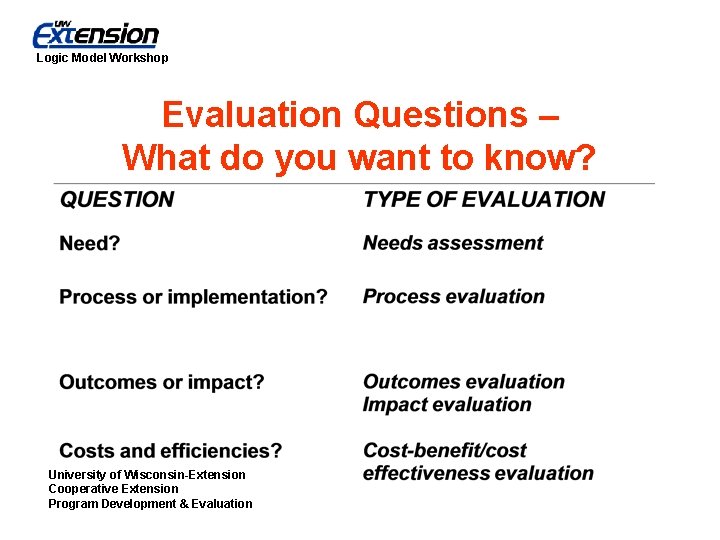 UW Extension
Logic Model Workshop

Evaluation Questions – What do you want to know?

| QUESTION | TYPE OF EVALUATION |
|---|---|
| Need? | Needs assessment |
| Process or implementation? | Process evaluation |
| Outcomes or impact? | Outcomes evaluation Impact evaluation |
| Costs and efficiencies? | Cost-benefit/cost effectiveness evaluation |

University of Wisconsin-Extension
Cooperative Extension
Program Development & Evaluation